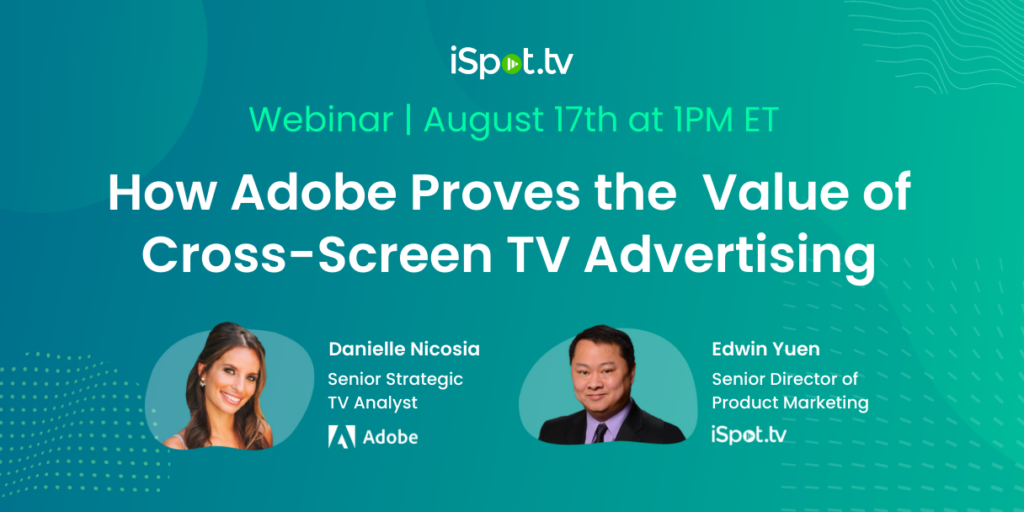 iSpot.tv

Webinar | August 17th at 1PM ET

How Adobe Proves the Value of Cross-Screen TV Advertising

Danielle Nicosia
Senior Strategic TV Analyst
Adobe

Edwin Yuen
Senior Director of Product Marketing
iSpot.tv